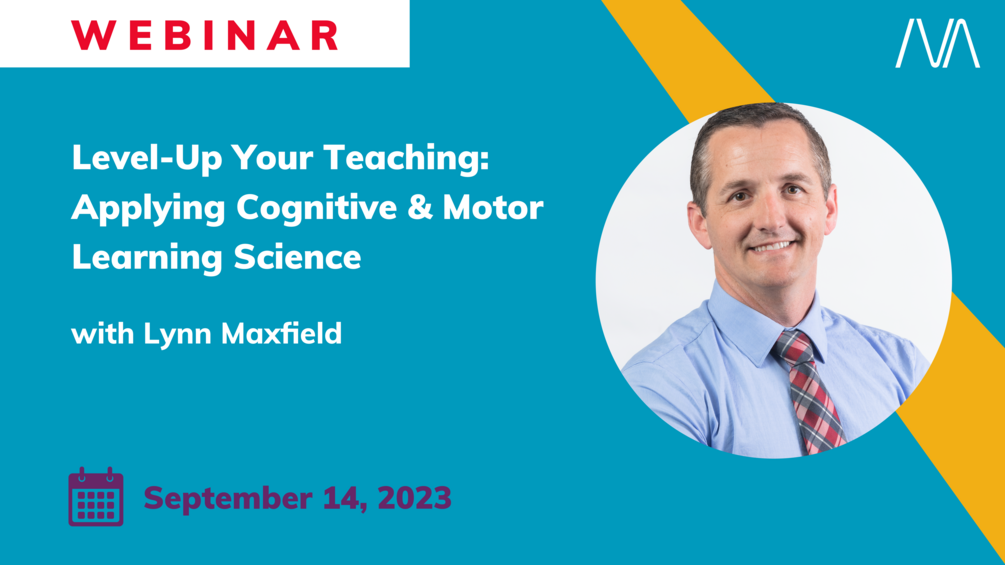 WEBINAR

Level-Up Your Teaching: Applying Cognitive & Motor Learning Science

with Lynn Maxfield

September 14, 2023